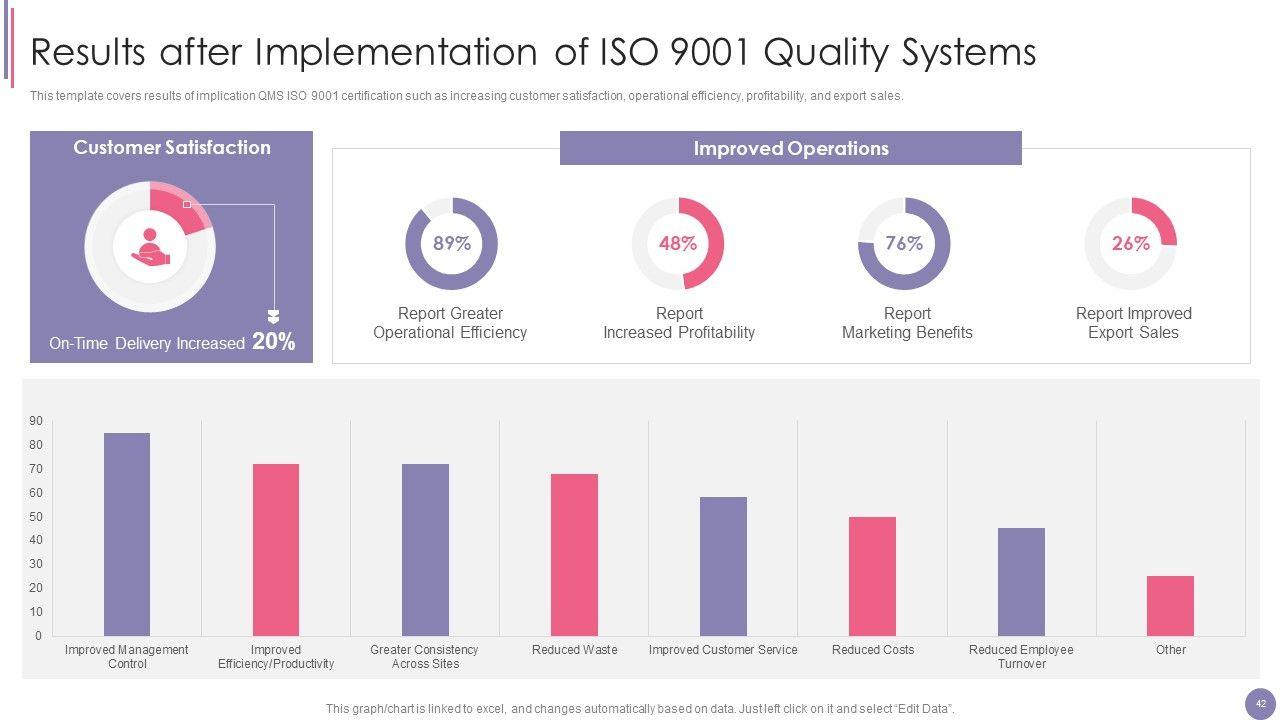 Results after Implementation of ISO 9001 Quality Systems

This template covers results of implication QMS ISO 9001 certification such as increasing customer satisfaction, operational efficiency, profitability, and export sales.

Customer Satisfaction

On-Time Delivery Increased 20%

Improved Operations

89%
Report Greater Operational Efficiency

48%
Report Increased Profitability

76%
Report Marketing Benefits

26%
Report Improved Export Sales

90
80
70
60
50
40
30
20
10
0

Improved Management Control
Improved Efficiency/Productivity
Greater Consistency Across Sites
Reduced Waste
Improved Customer Service
Reduced Costs
Reduced Employee Turnover
Other

This graph/chart is linked to excel, and changes automatically based on data. Just left click on it and select "Edit Data".

42